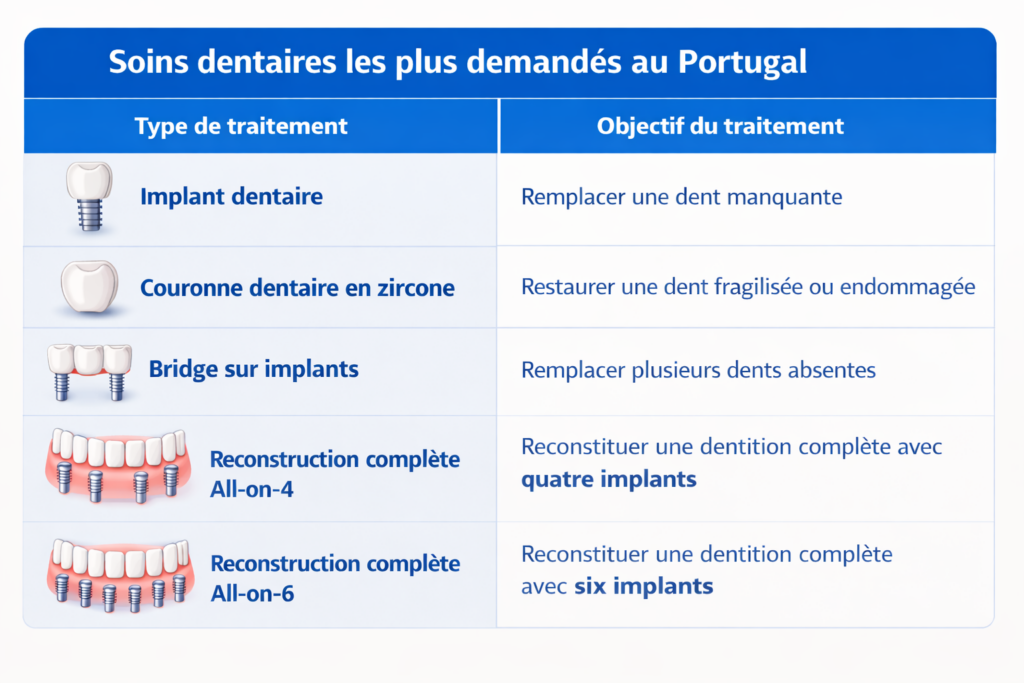 Soins dentaires les plus demandés au Portugal

| Type de traitement | Objectif du traitement |
|---|---|
| Implant dentaire | Remplacer une dent manquante |
| Couronne dentaire en zircone | Restaurer une dent fragilisée ou endommagée |
| Bridge sur implants | Remplacer plusieurs dents absentes |
| Reconstruction complète All-on-4 | Reconstituer une dentition complète avec quatre implants |
| Reconstruction complète All-on-6 | Reconstituer une dentition complète avec six implants |